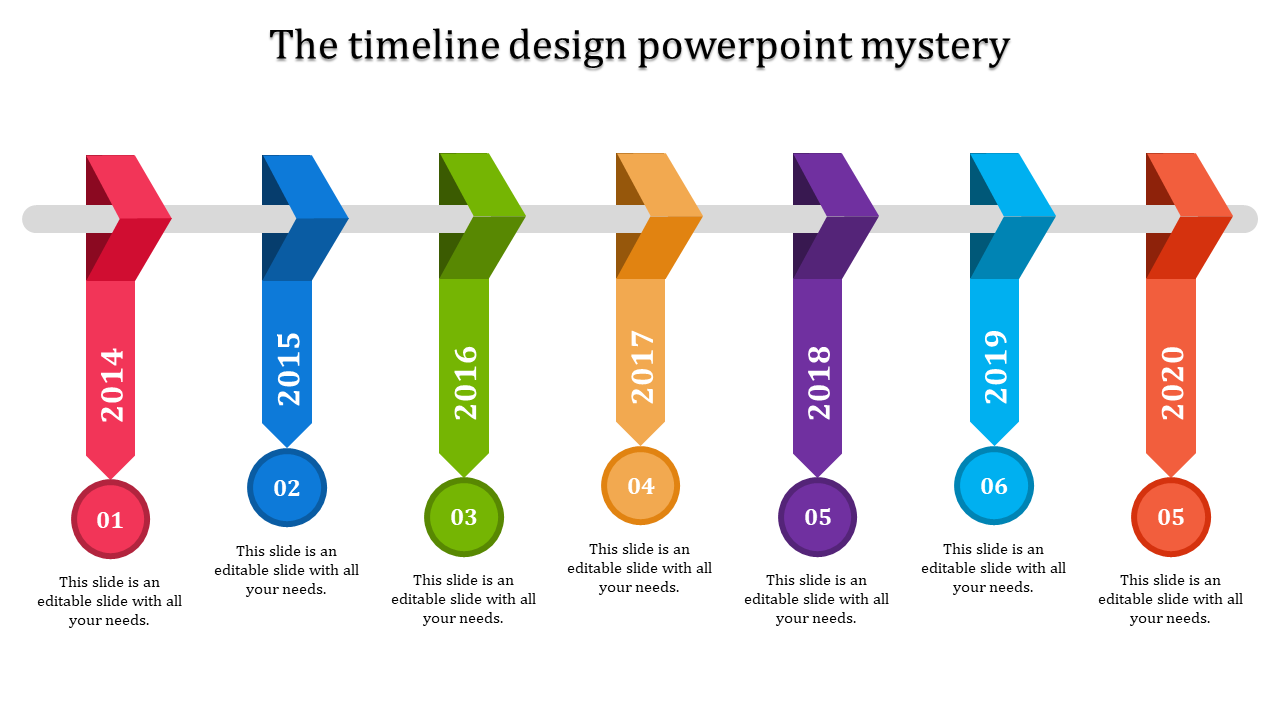 The timeline design powerpoint mystery

2014
01
This slide is an editable slide with all your needs.

2015
02
This slide is an editable slide with all your needs.

2016
03
This slide is an editable slide with all your needs.

2017
04
This slide is an editable slide with all your needs.

2018
05
This slide is an editable slide with all your needs.

2019
06
This slide is an editable slide with all your needs.

2020
05
This slide is an editable slide with all your needs.